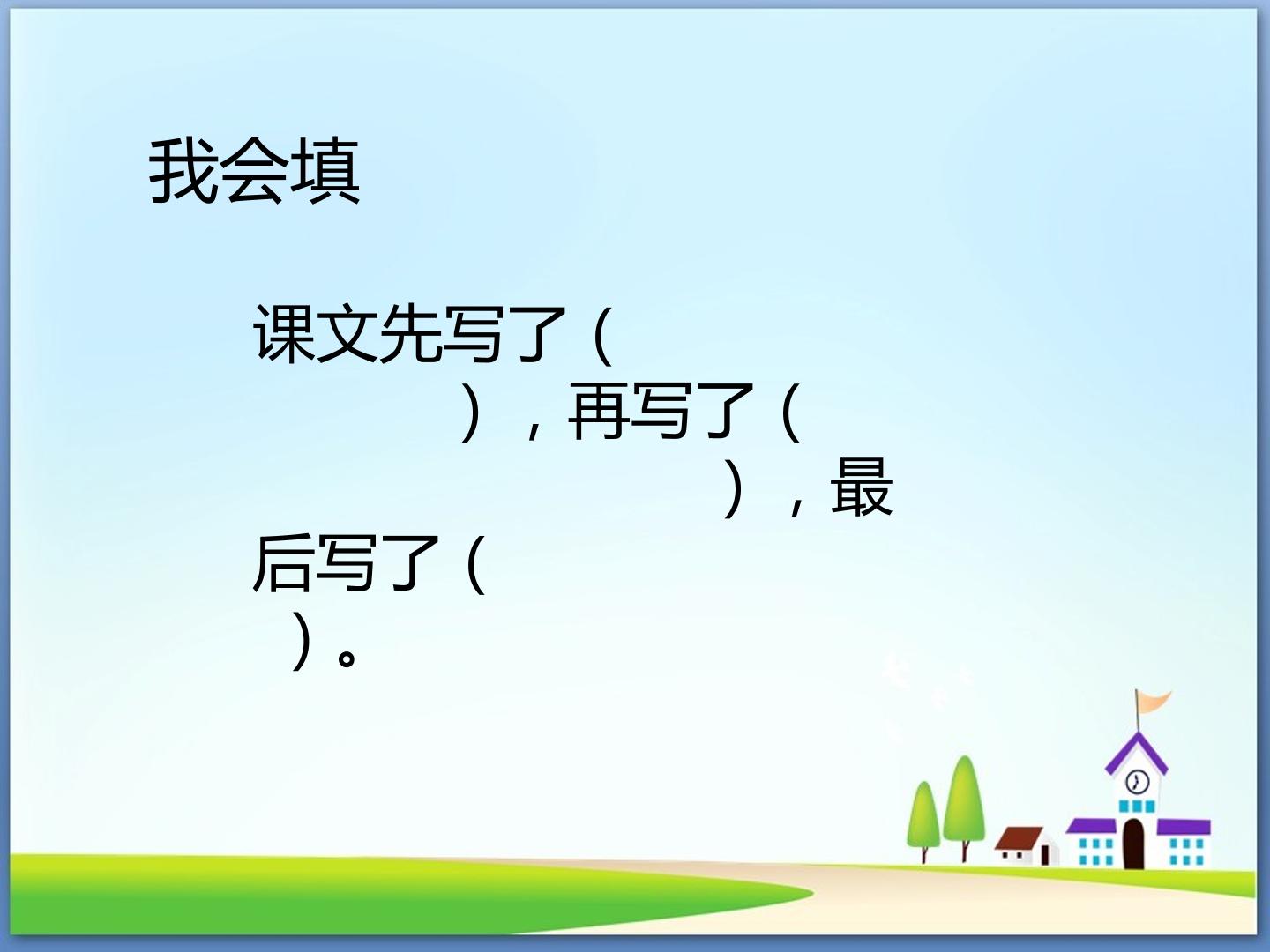 我会填

课文先写了（ ），再写了（ ），最后写了（ ）。